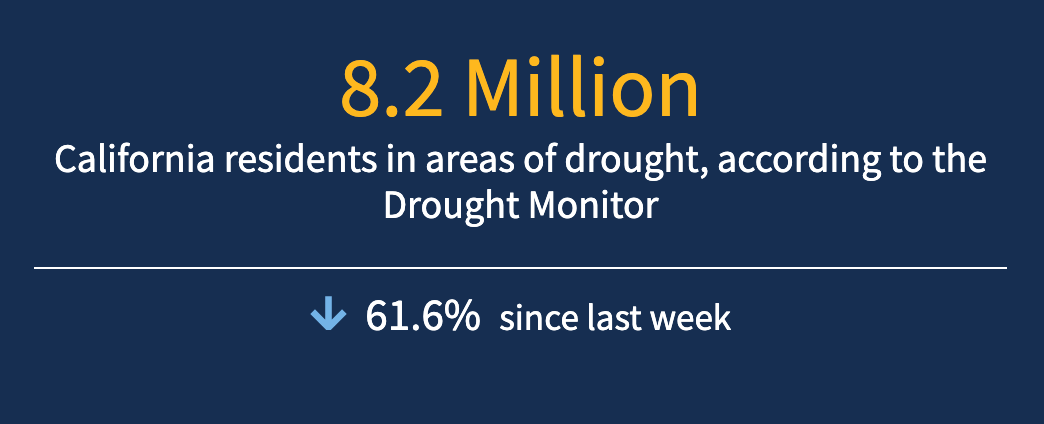 8.2 Million

California residents in areas of drought, according to the Drought Monitor

↓ 61.6% since last week